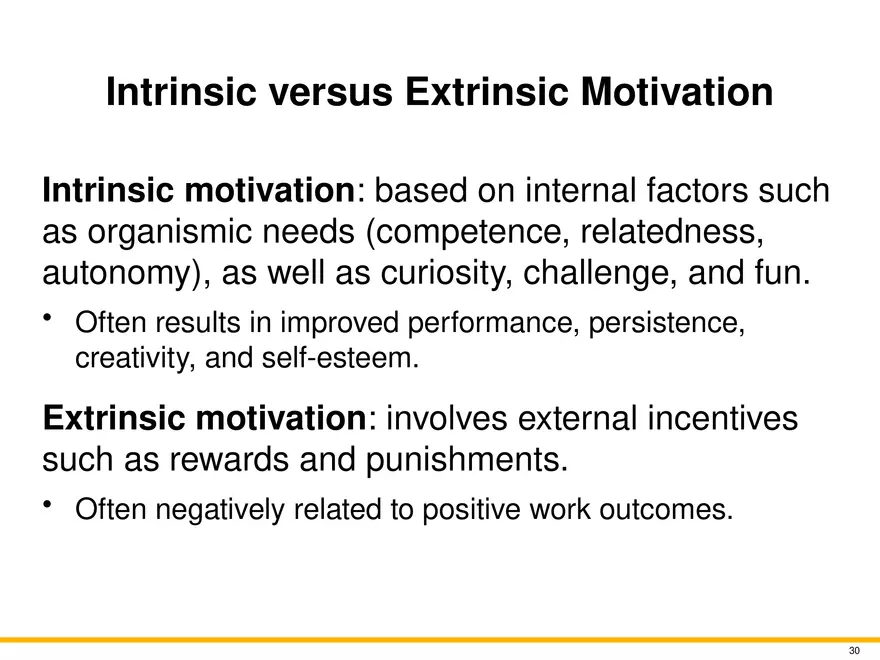 Intrinsic versus Extrinsic Motivation

Intrinsic motivation: based on internal factors such as organismic needs (competence, relatedness, autonomy), as well as curiosity, challenge, and fun.

• Often results in improved performance, persistence, creativity, and self-esteem.

Extrinsic motivation: involves external incentives such as rewards and punishments.

• Often negatively related to positive work outcomes.

30